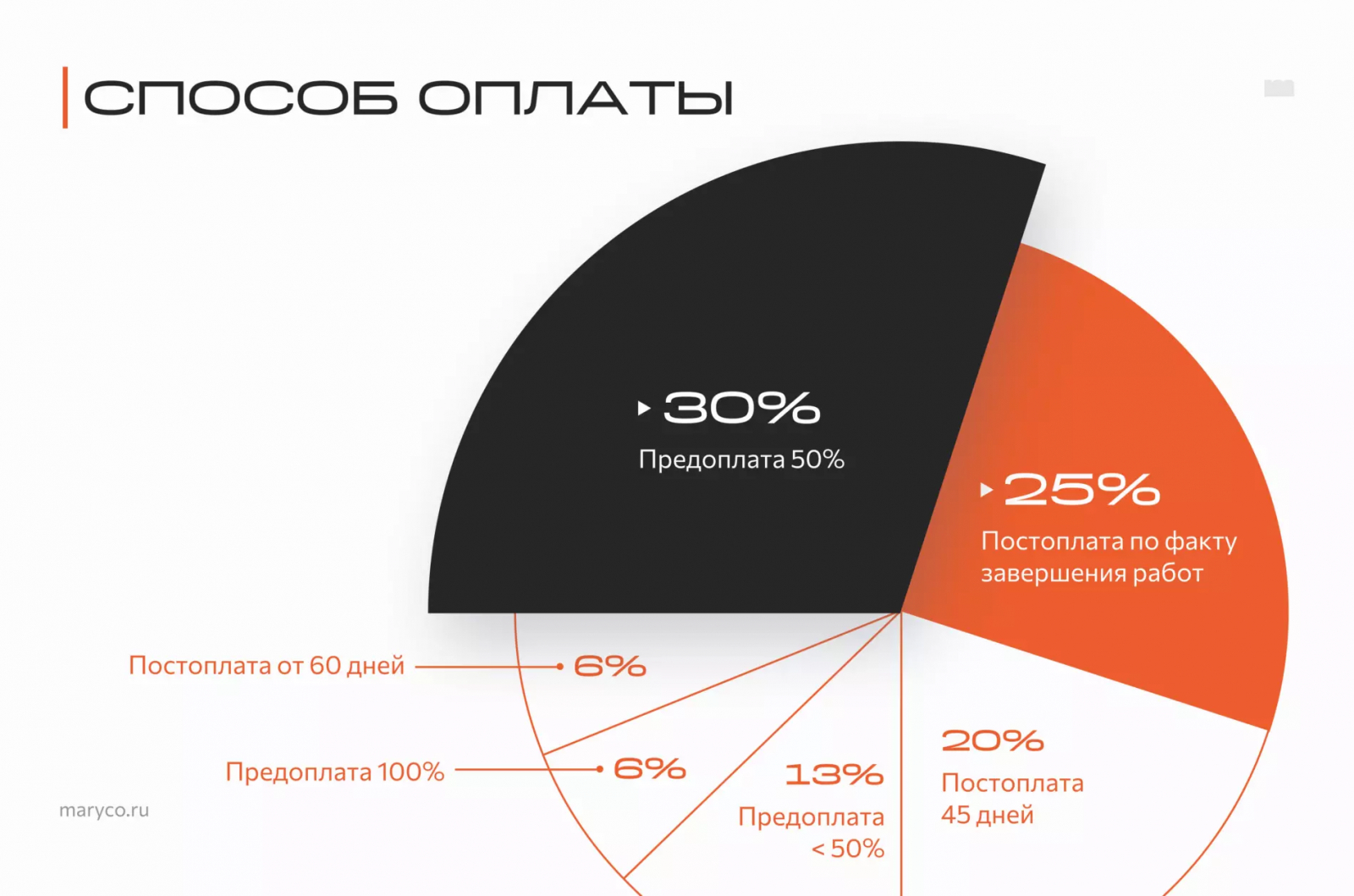 СПОСОБ ОПЛАТЫ

30%
Предоплата 50%

25%
Постоплата по факту завершения работ

Постоплата от 60 дней 6%

Предоплата 100% 6%

13%
Предоплата < 50%

20%
Постоплата 45 дней

maryco.ru